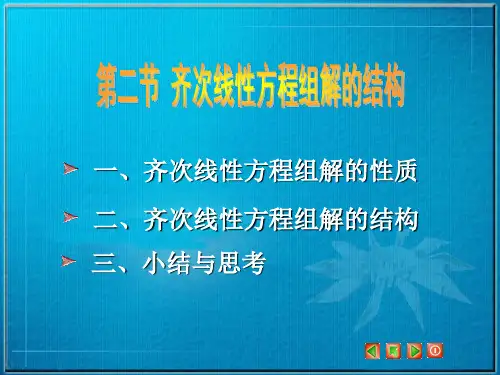 第二节 齐次线性方程组解的结构

一、齐次线性方程组解的性质

二、齐次线性方程组解的结构

三、小结与思考